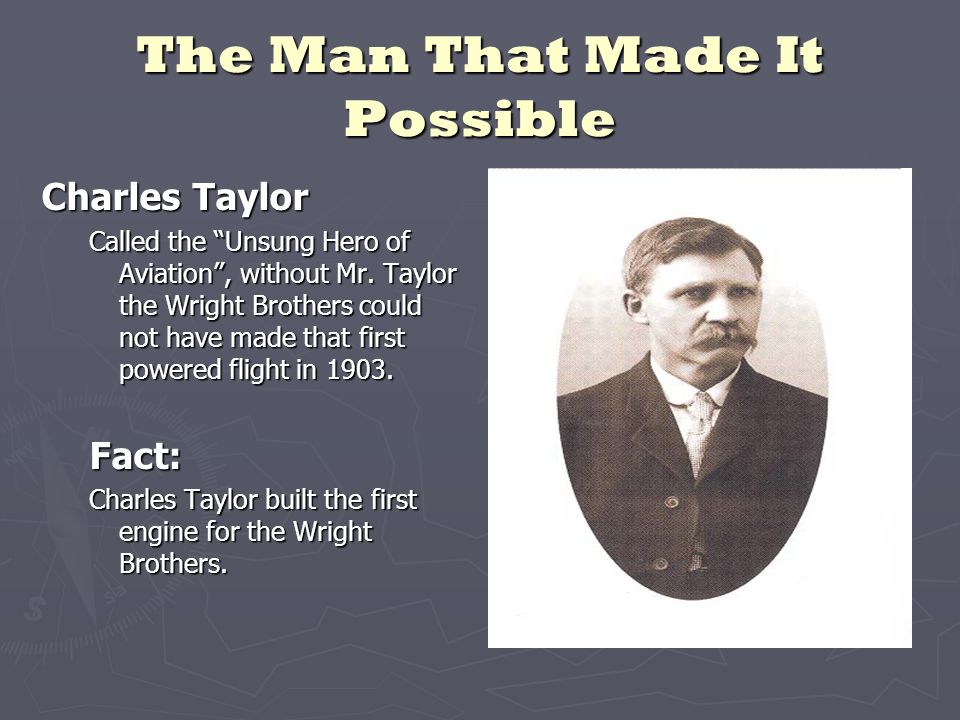 The Man That Made It Possible

Charles Taylor

Called the “Unsung Hero of Aviation”, without Mr. Taylor the Wright Brothers could not have made that first powered flight in 1903.

Fact:

Charles Taylor built the first engine for the Wright Brothers.